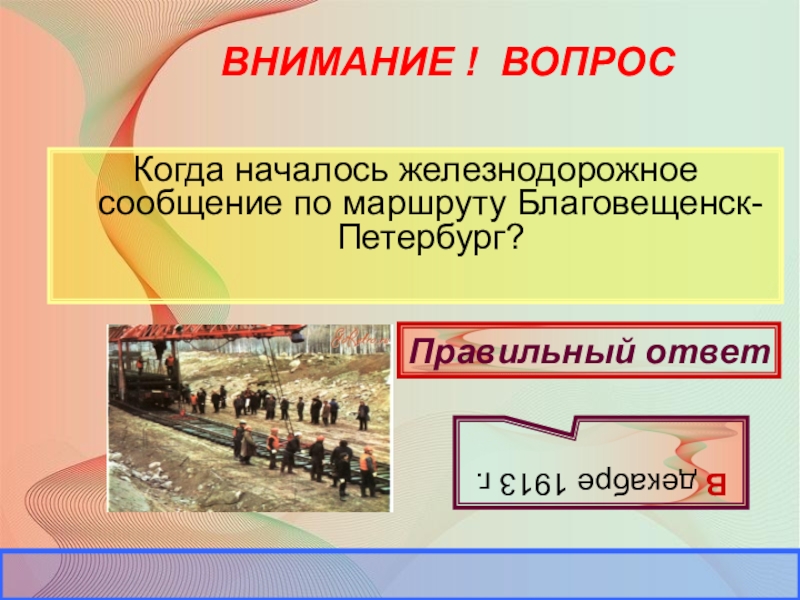 ВНИМАНИЕ ! ВОПРОС

Когда началось железнодорожное сообщение по маршруту Благовещенск-Петербург?

Правильный ответ

В декабре 1913 г.